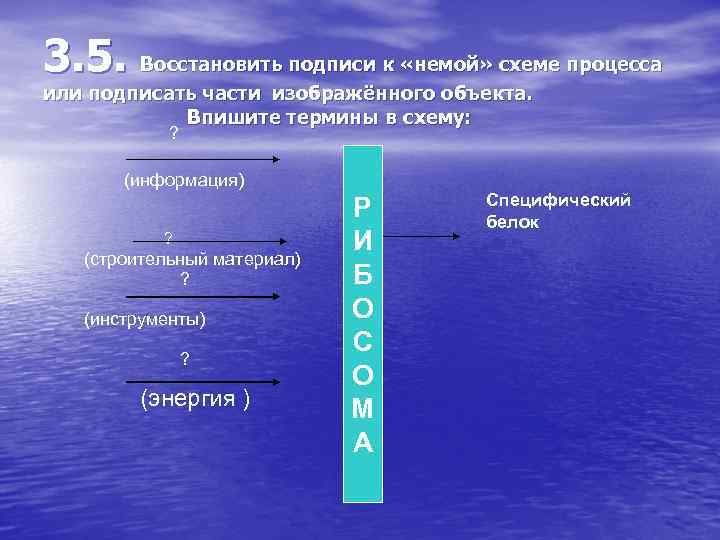 3.5. Восстановить подписи к «немой» схеме процесса или подписать части изображённого объекта.

Впишите термины в схему:

?

(информация)

?

(строительный материал)

?

(инструменты)

?

(энергия )

Р
И
Б
О
С
О
М
А

Специфический белок